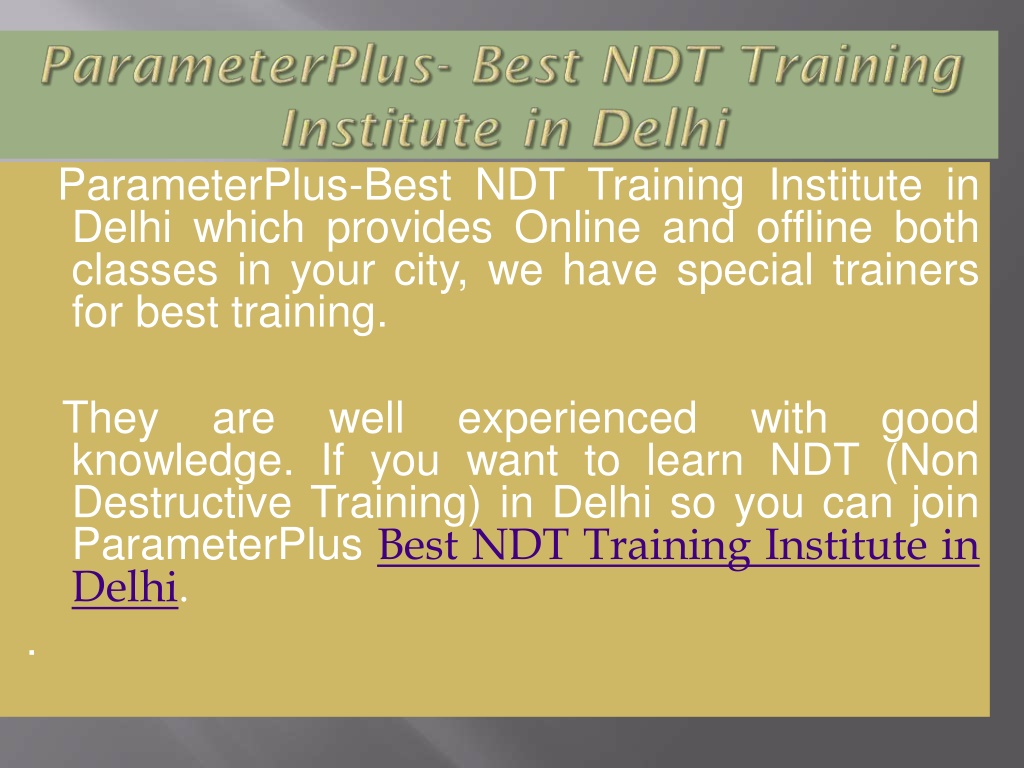 ParameterPlus- Best NDT Training Institute in Delhi

ParameterPlus-Best NDT Training Institute in Delhi which provides Online and offline both classes in your city, we have special trainers for best training.

They are well experienced with good knowledge. If you want to learn NDT (Non Destructive Training) in Delhi so you can join ParameterPlus Best NDT Training Institute in Delhi.

.